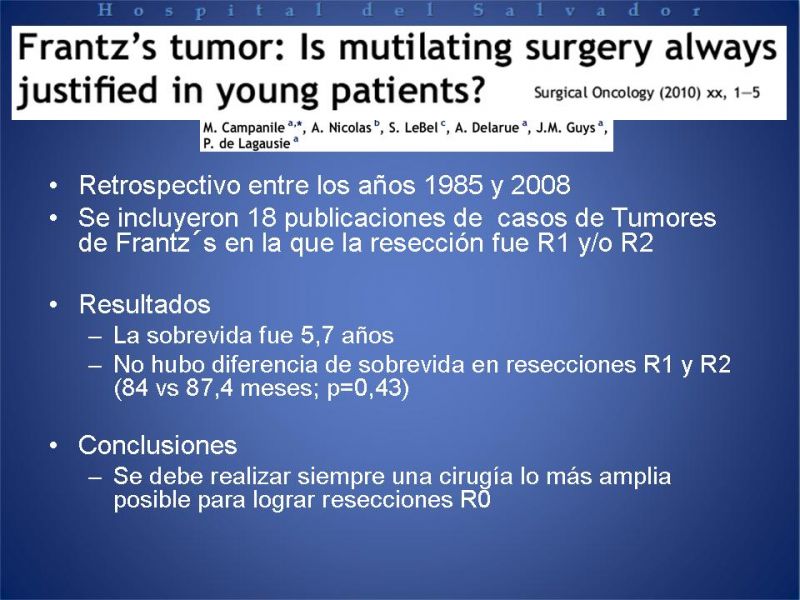 Hospital del Salvador

Frantz's tumor: Is mutilating surgery always justified in young patients?

Surgical Oncology (2010) xx, 1—5

M. Campanile $^{a,*}$, A. Nicolas $^{b}$, S. LeBel $^{c}$, A. Delarue $^{a}$, J.M. Guys $^{a}$, P. de Lagausie $^{a}$

• Retrospectivo entre los años 1985 y 2008
• Se incluyeron 18 publicaciones de casos de Tumores de Frantz´s en la que la resección fue R1 y/o R2

• Resultados
– La sobrevida fue 5,7 años
– No hubo diferencia de sobrevida en resecciones R1 y R2 (84 vs 87,4 meses; p=0,43)

• Conclusiones
– Se debe realizar siempre una cirugía lo más amplia posible para lograr resecciones R0